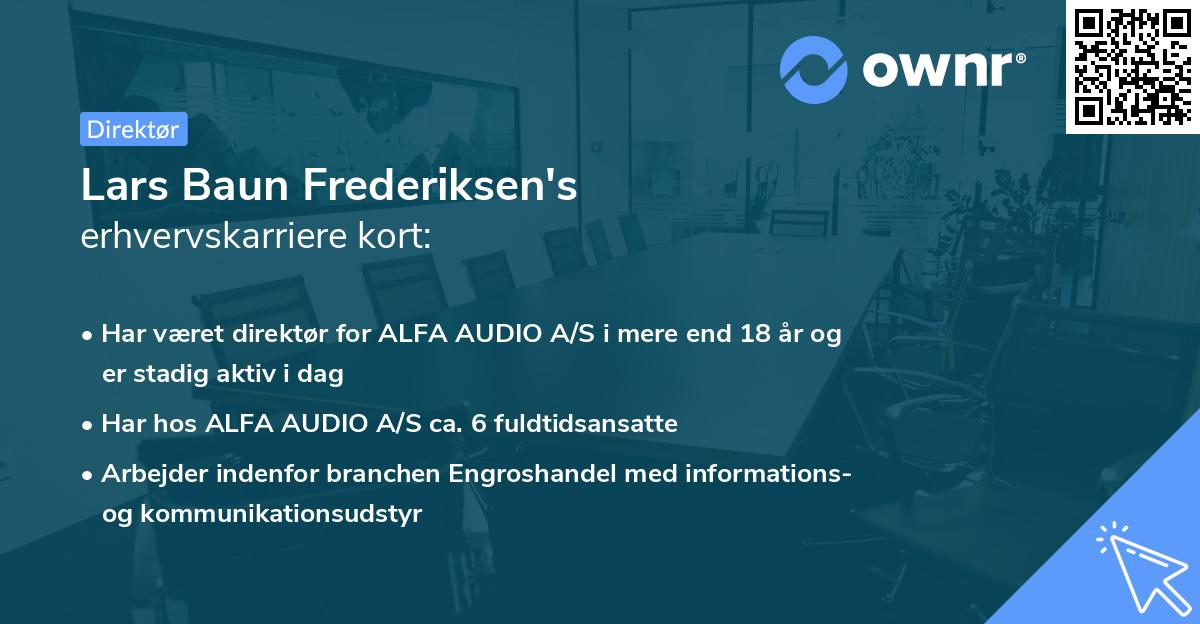 ownr®

Direktør

Lars Baun Frederiksen's erhvervskarriere kort:

• Har været direktør for ALFA AUDIO A/S i mere end 18 år og er stadig aktiv i dag

• Har hos ALFA AUDIO A/S ca. 6 fuldtidsansatte

• Arbejder indenfor branchen Engroshandel med informations- og kommunikationsudstyr